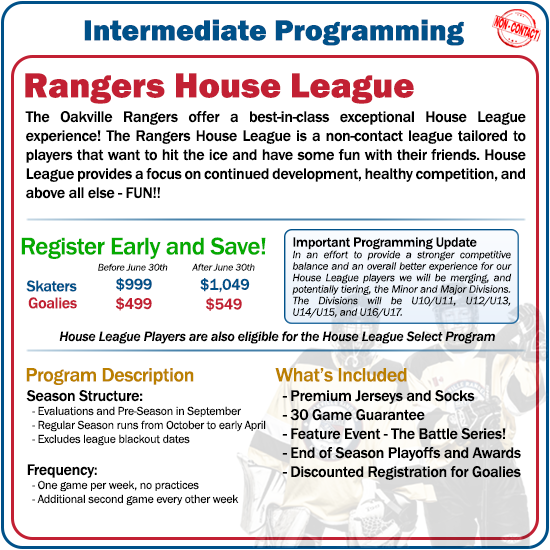 Intermediate Programming

NON-CONTACT

Rangers House League

The Oakville Rangers offer a best-in-class exceptional House League experience! The Rangers House League is a non-contact league tailored to players that want to hit the ice and have some fun with their friends. House League provides a focus on continued development, healthy competition, and above all else - FUN!!

Register Early and Save!

| | Before June 30th | After June 30th |
|---|---|---|
| Skaters | $999 | $1,049 |
| Goalies | $499 | $549 |

Important Programming Update
In an effort to provide a stronger competitive balance and an overall better experience for our House League players we will be merging, and potentially tiering, the Minor and Major Divisions. The Divisions will be U10/U11, U12/U13, U14/U15, and U16/U17.

House League Players are also eligible for the House League Select Program

Program Description

Season Structure:
- Evaluations and Pre-Season in September
- Regular Season runs from October to early April
- Excludes league blackout dates

Frequency:
- One game per week, no practices
- Additional second game every other week

What's Included
- Premium Jerseys and Socks
- 30 Game Guarantee
- Feature Event - The Battle Series!
- End of Season Playoffs and Awards
- Discounted Registration for Goalies